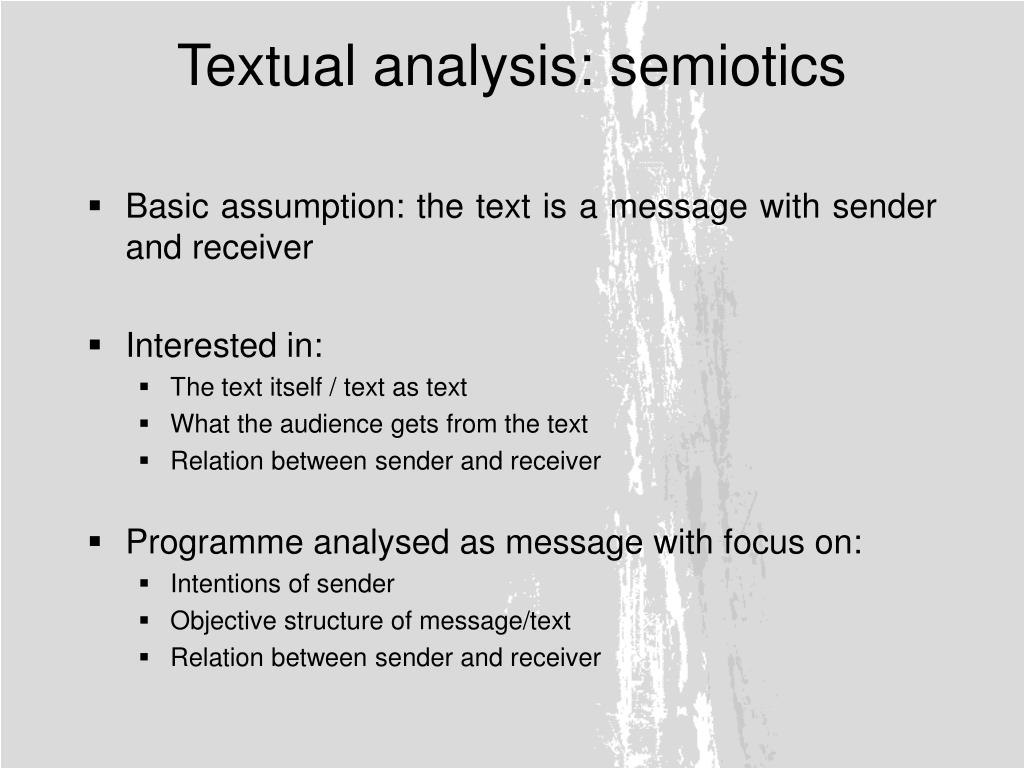 Textual analysis: semiotics

- Basic assumption: the text is a message with sender and receiver

- Interested in:
  - The text itself / text as text
  - What the audience gets from the text
  - Relation between sender and receiver

- Programme analysed as message with focus on:
  - Intentions of sender
  - Objective structure of message/text
  - Relation between sender and receiver